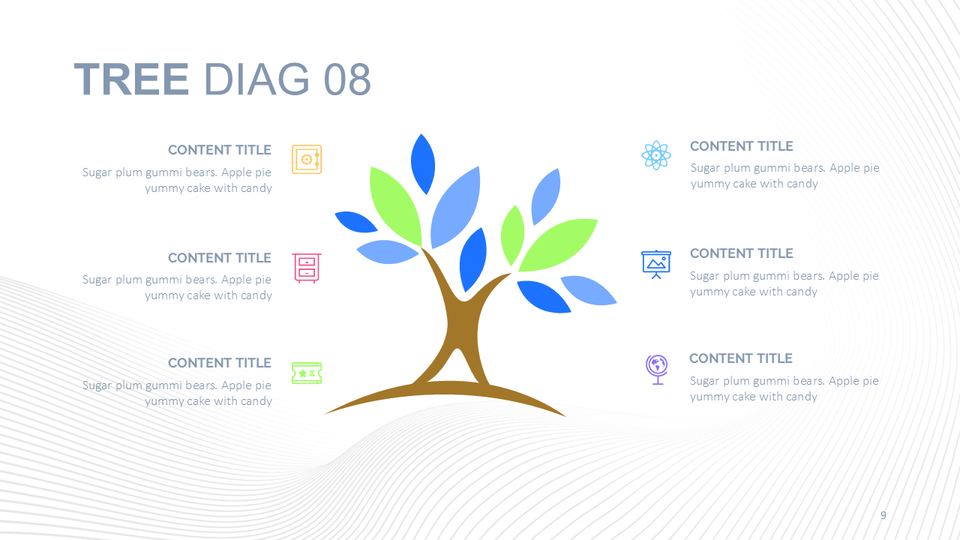 TREE DIAG 08

CONTENT TITLE
Sugar plum gummi bears. Apple pie yummy cake with candy

CONTENT TITLE
Sugar plum gummi bears. Apple pie yummy cake with candy

CONTENT TITLE
Sugar plum gummi bears. Apple pie yummy cake with candy

CONTENT TITLE
Sugar plum gummi bears. Apple pie yummy cake with candy

CONTENT TITLE
Sugar plum gummi bears. Apple pie yummy cake with candy

CONTENT TITLE
Sugar plum gummi bears. Apple pie yummy cake with candy

9